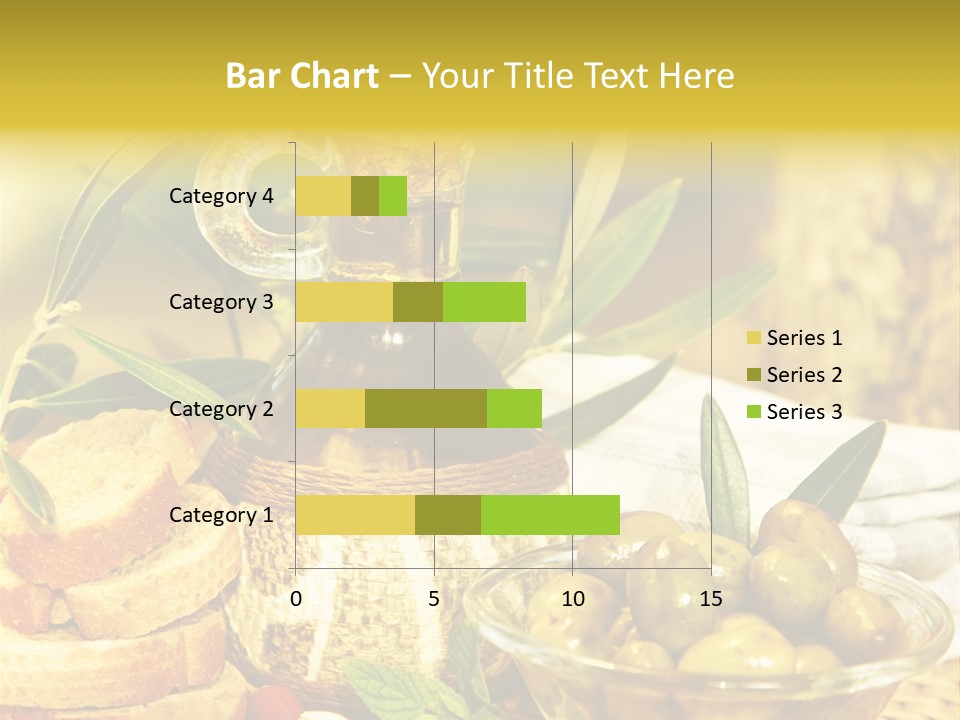 Bar Chart – Your Title Text Here

Category 4
Category 3
Category 2
Category 1

0
5
10
15

Series 1
Series 2
Series 3